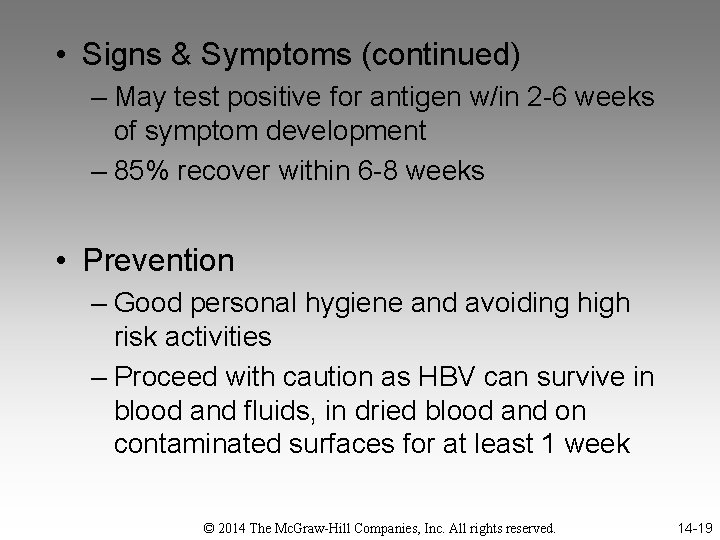 • Signs & Symptoms (continued)
– May test positive for antigen w/in 2-6 weeks of symptom development
– 85% recover within 6-8 weeks

• Prevention
– Good personal hygiene and avoiding high risk activities
– Proceed with caution as HBV can survive in blood and fluids, in dried blood and on contaminated surfaces for at least 1 week

© 2014 The McGraw-Hill Companies, Inc. All rights reserved.

14-19